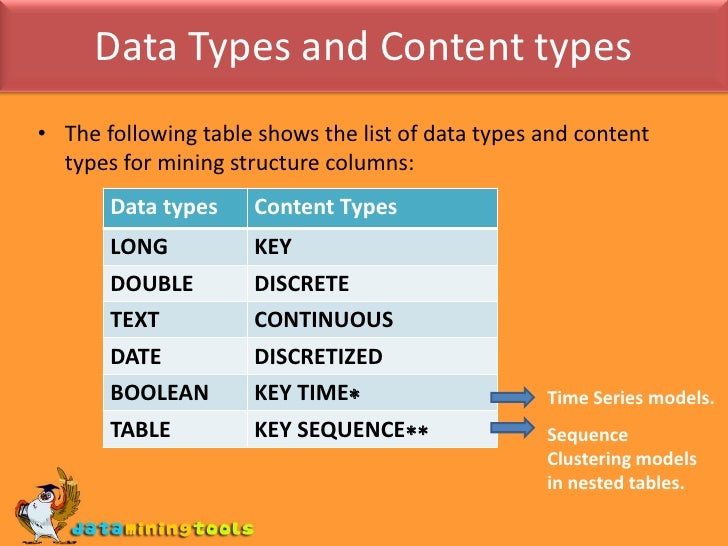 Data Types and Content types

• The following table shows the list of data types and content types for mining structure columns:

| Data types | Content Types |
|---|---|
| LONG | KEY |
| DOUBLE | DISCRETE |
| TEXT | CONTINUOUS |
| DATE | DISCRETIZED |
| BOOLEAN | KEY TIME* |
| TABLE | KEY SEQUENCE** |

Time Series models.

Sequence Clustering models in nested tables.

dataminingtools